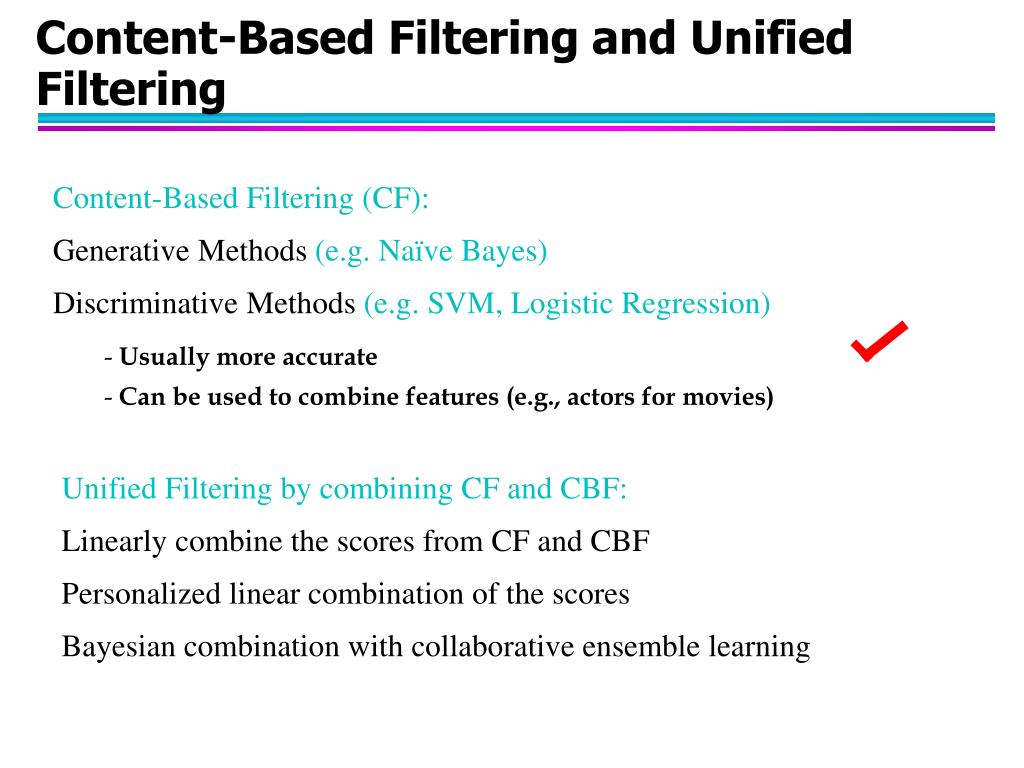 Content-Based Filtering and Unified Filtering

Content-Based Filtering (CF):

Generative Methods (e.g. Naïve Bayes)

Discriminative Methods (e.g. SVM, Logistic Regression)

- Usually more accurate

- Can be used to combine features (e.g., actors for movies)

Unified Filtering by combining CF and CBF:

Linearly combine the scores from CF and CBF

Personalized linear combination of the scores

Bayesian combination with collaborative ensemble learning